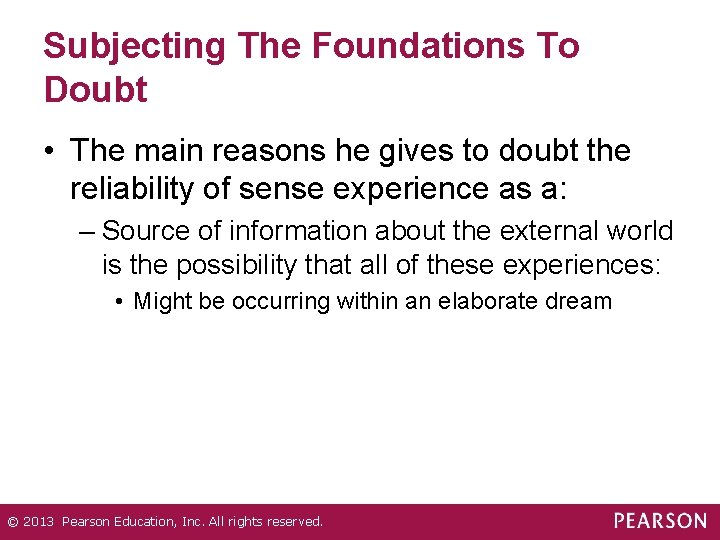 Subjecting The Foundations To Doubt

• The main reasons he gives to doubt the reliability of sense experience as a:

– Source of information about the external world is the possibility that all of these experiences:

• Might be occurring within an elaborate dream

© 2013 Pearson Education, Inc. All rights reserved.

PEARSON